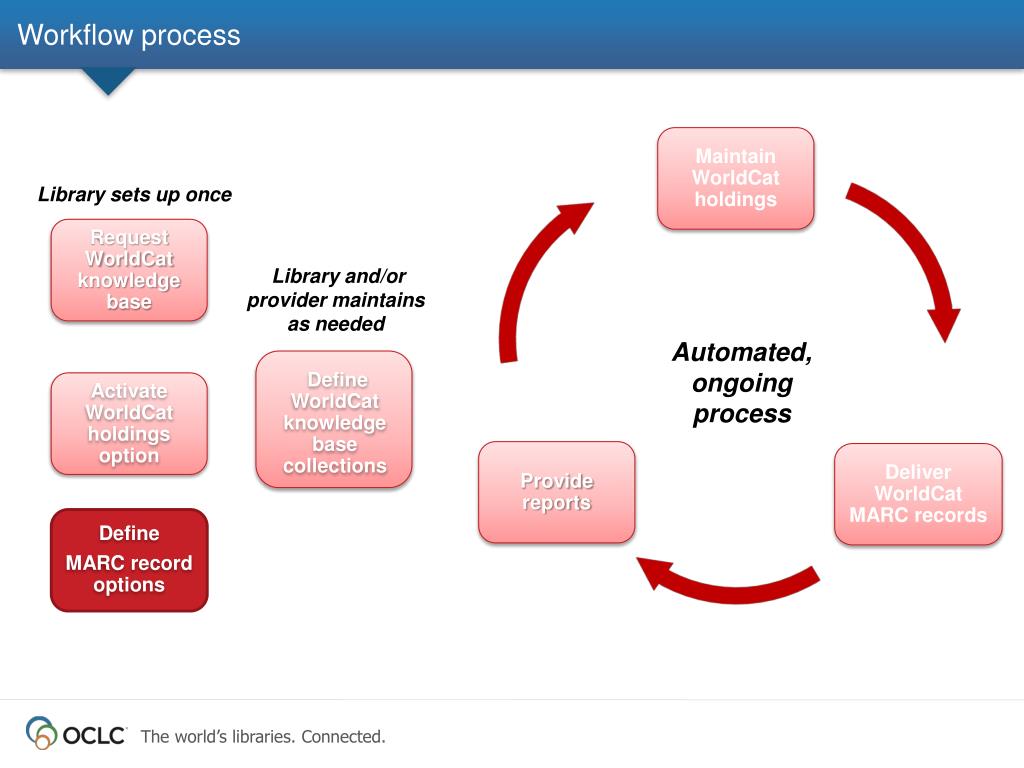 Workflow process

Library sets up once

Request WorldCat knowledge base

Activate WorldCat holdings option

Define MARC record options

Library and/or provider maintains as needed

Define WorldCat knowledge base collections

Maintain WorldCat holdings

Automated, ongoing process

Deliver WorldCat MARC records

Provide reports

OCLC The world's libraries. Connected.